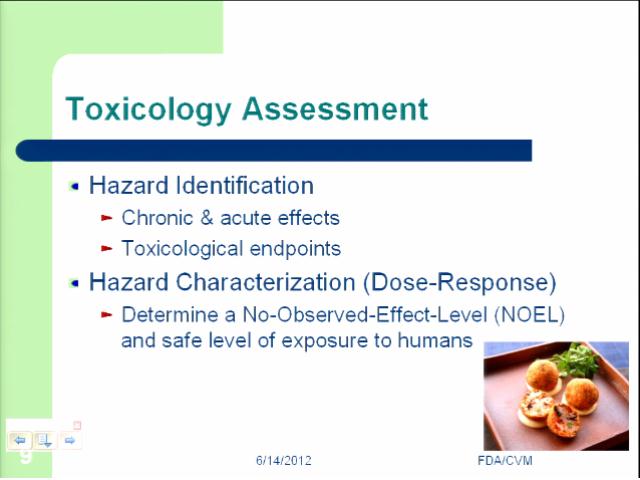 Toxicology Assessment

Hazard Identification

Chronic & acute effects

Toxicological endpoints

Hazard Characterization (Dose-Response)

Determine a No-Observed-Effect-Level (NOEL) and safe level of exposure to humans

9

6/14/2012

FDA/CVM